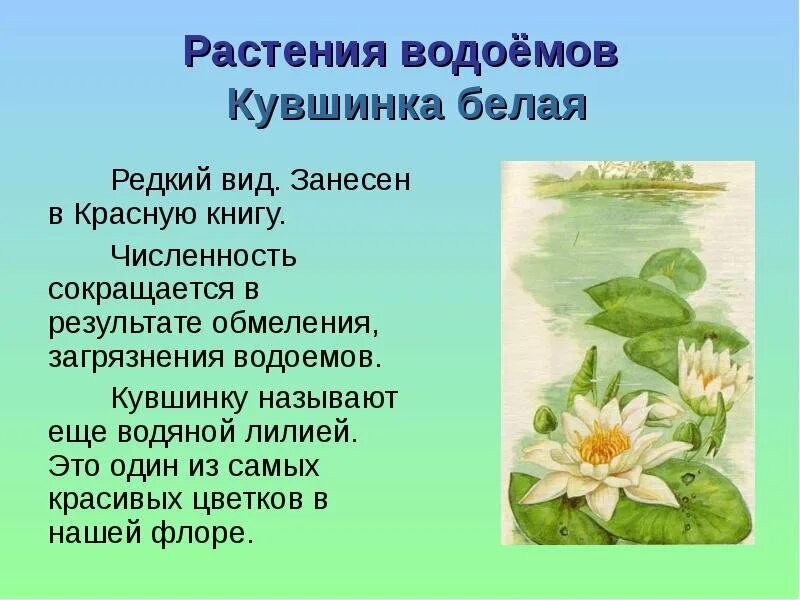 Растения водоёмов
Кувшинка белая

Редкий вид. Занесен в Красную книгу.

Численность сокращается в результате обмеления, загрязнения водоемов.

Кувшинку называют еще водяной лилией. Это один из самых красивых цветков в нашей флоре.